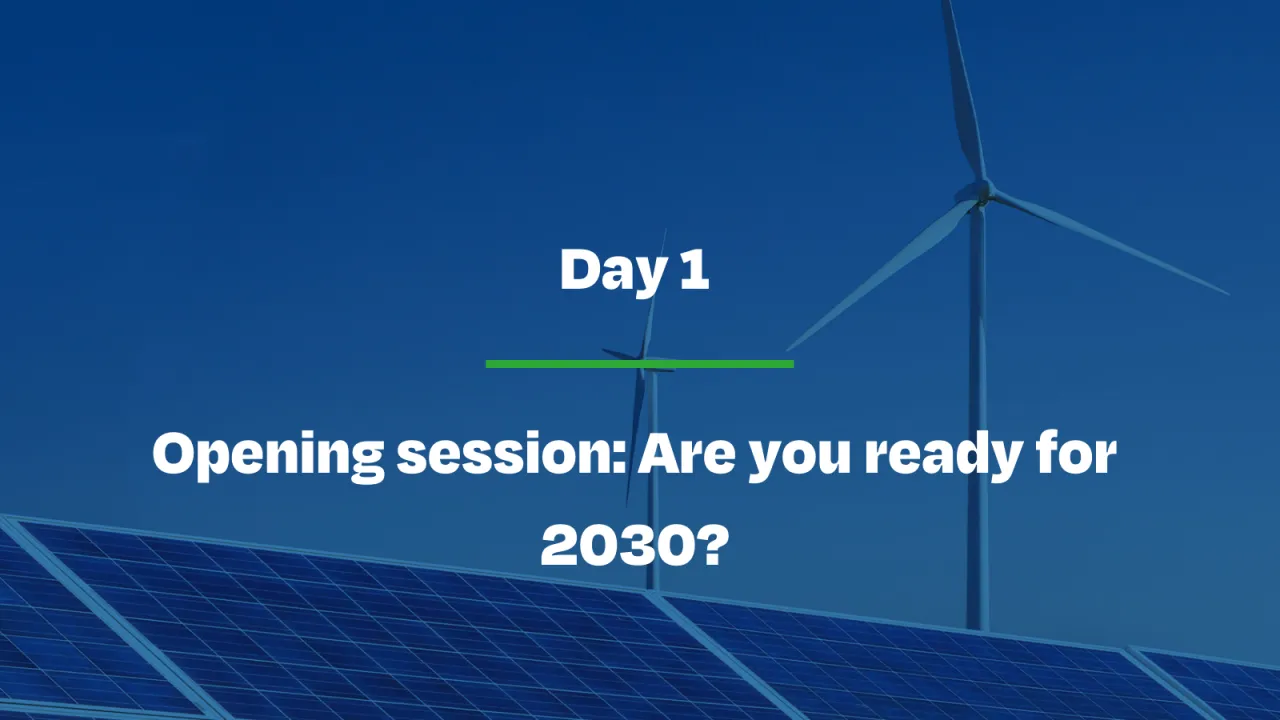 Day 1

Opening session: Are you ready for 2030?